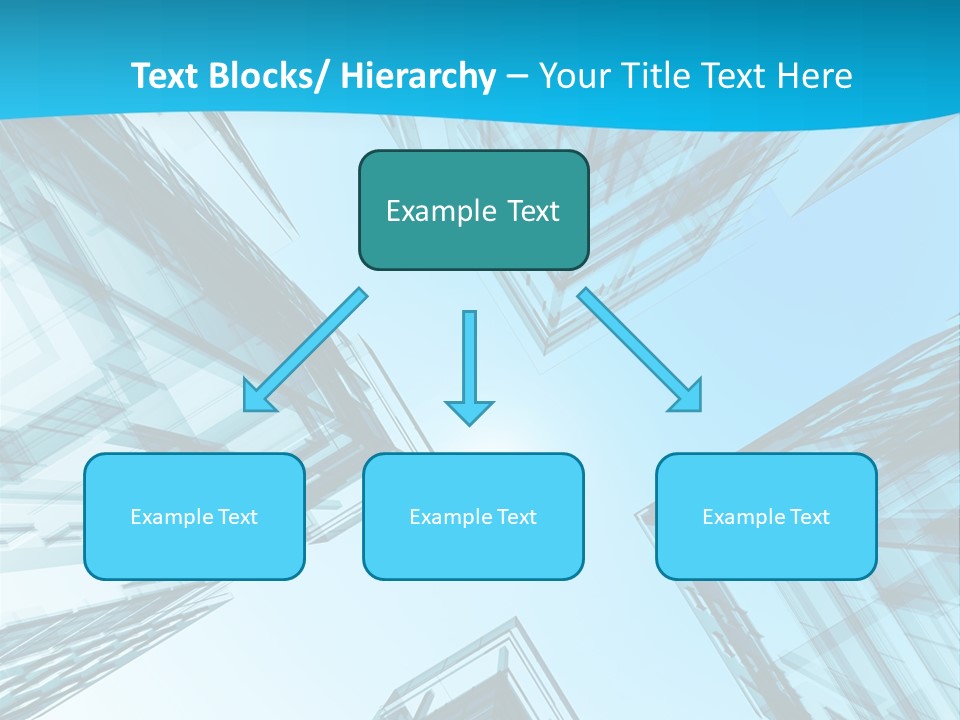 Text Blocks/ Hierarchy – Your Title Text Here

Example Text

Example Text

Example Text

Example Text